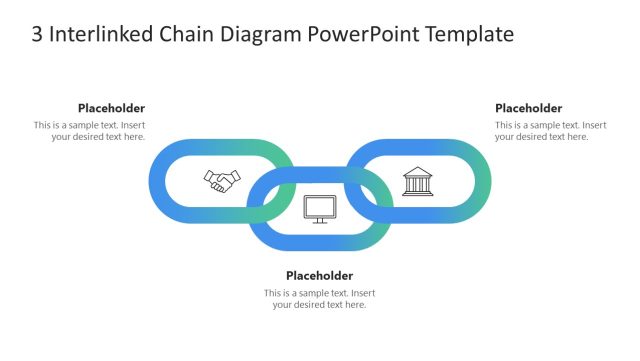 3 Interlinked Chain Diagram PowerPoint Template

Placeholder
This is a sample text. Insert your desired text here.

Placeholder
This is a sample text. Insert your desired text here.

Placeholder
This is a sample text. Insert your desired text here.